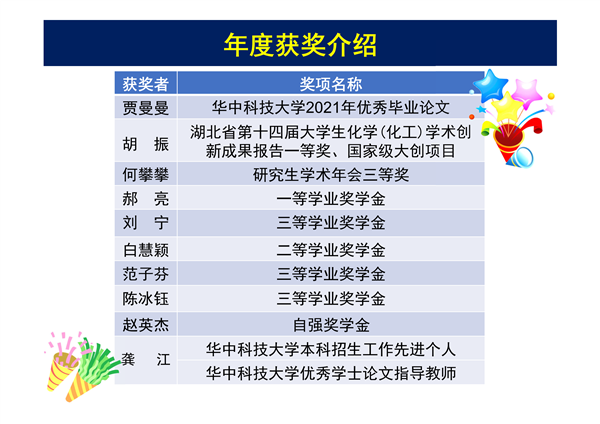 年度获奖介绍

| 获奖者 | 奖项名称 |
|---|---|
| 贾曼曼 | 华中科技大学2021年优秀毕业论文 |
| 胡　振 | 湖北省第十四届大学生化学（化工）学术创新成果报告一等奖、国家级大创项目 |
| 何攀攀 | 研究生学术年会三等奖 |
| 郝　亮 | 一等学业奖学金 |
| 刘　宁 | 三等学业奖学金 |
| 白慧颖 | 二等学业奖学金 |
| 范子芬 | 三等学业奖学金 |
| 陈冰钰 | 三等学业奖学金 |
| 赵英杰 | 自强奖学金 |
| 龚　江 | 华中科技大学本科招生工作先进个人 |
| | 华中科技大学优秀学士论文指导教师 |